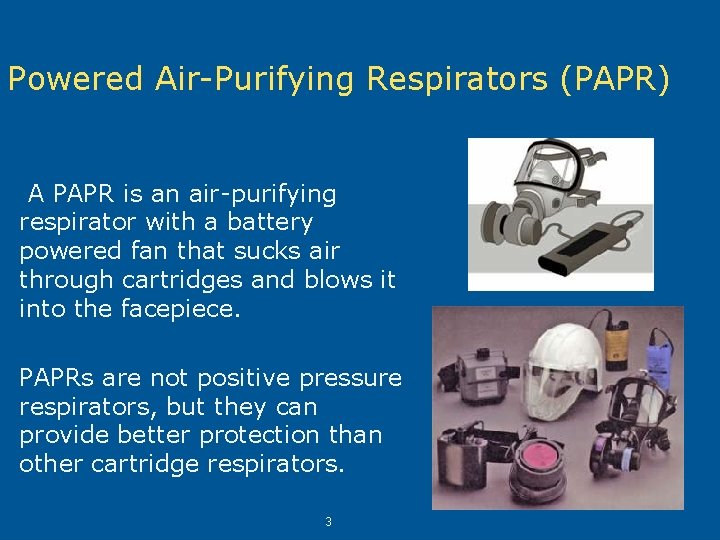 Powered Air-Purifying Respirators (PAPR)

A PAPR is an air-purifying respirator with a battery powered fan that sucks air through cartridges and blows it into the facepiece.

PAPRs are not positive pressure respirators, but they can provide better protection than other cartridge respirators.

3